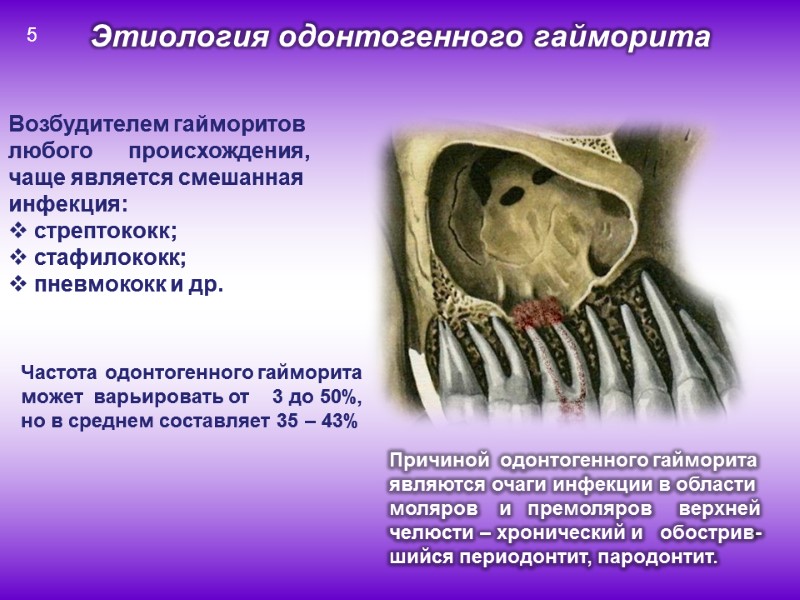 5

Этиология одонтогенного гайморита

Возбудителем гайморитов любого происхождения, чаще является смешанная инфекция:
❖ стрептококк;
❖ стафилококк;
❖ пневмококк и др.

Частота одонтогенного гайморита может варьировать от 3 до 50%, но в среднем составляет 35 – 43%

Причиной одонтогенного гайморита являются очаги инфекции в области моляров и премоляров верхней челюсти – хронический и обострившийся периодонтит, пародонтит.